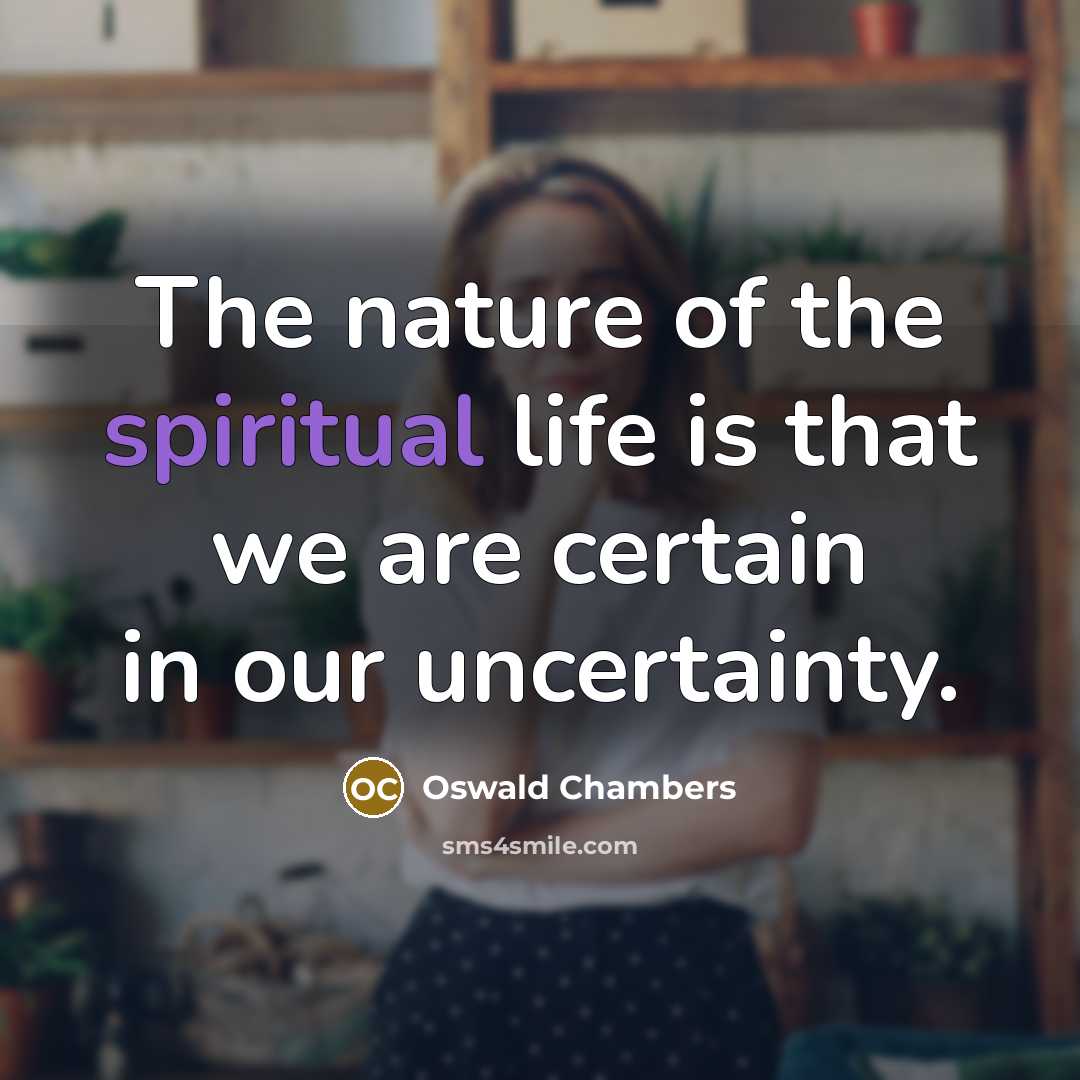 The nature of the spiritual life is that we are certain in our uncertainty.

OC Oswald Chambers

sms4smile.com